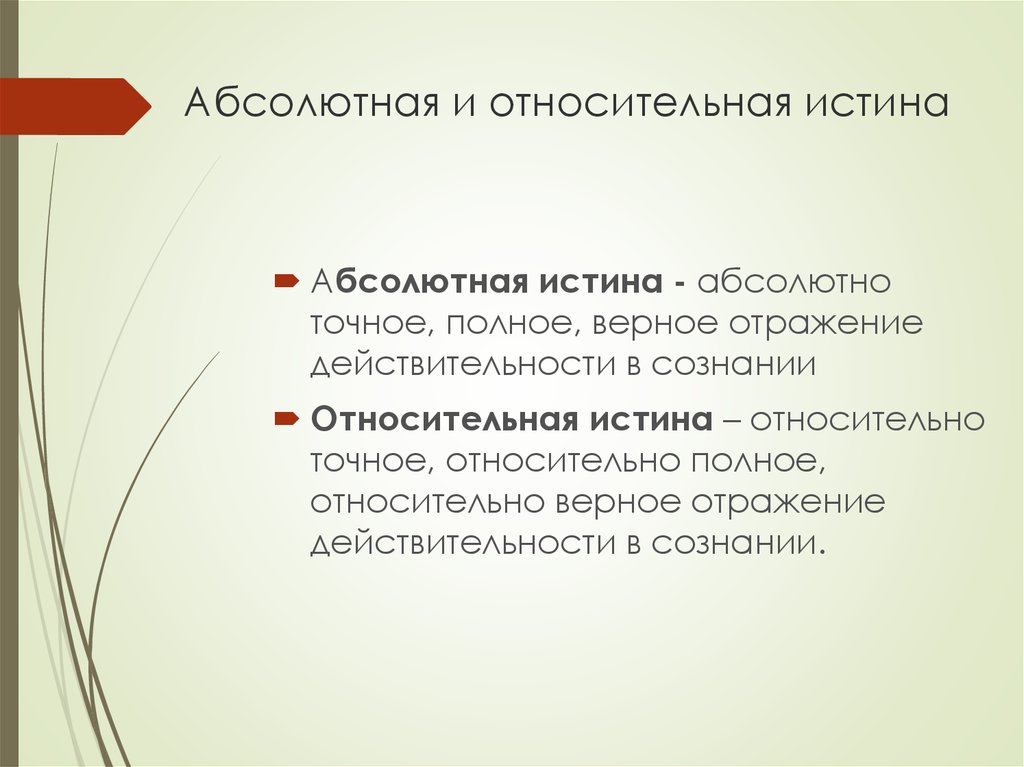 Абсолютная и относительная истина

Абсолютная истина - абсолютно точное, полное, верное отражение действительности в сознании

Относительная истина – относительно точное, относительно полное, относительно верное отражение действительности в сознании.